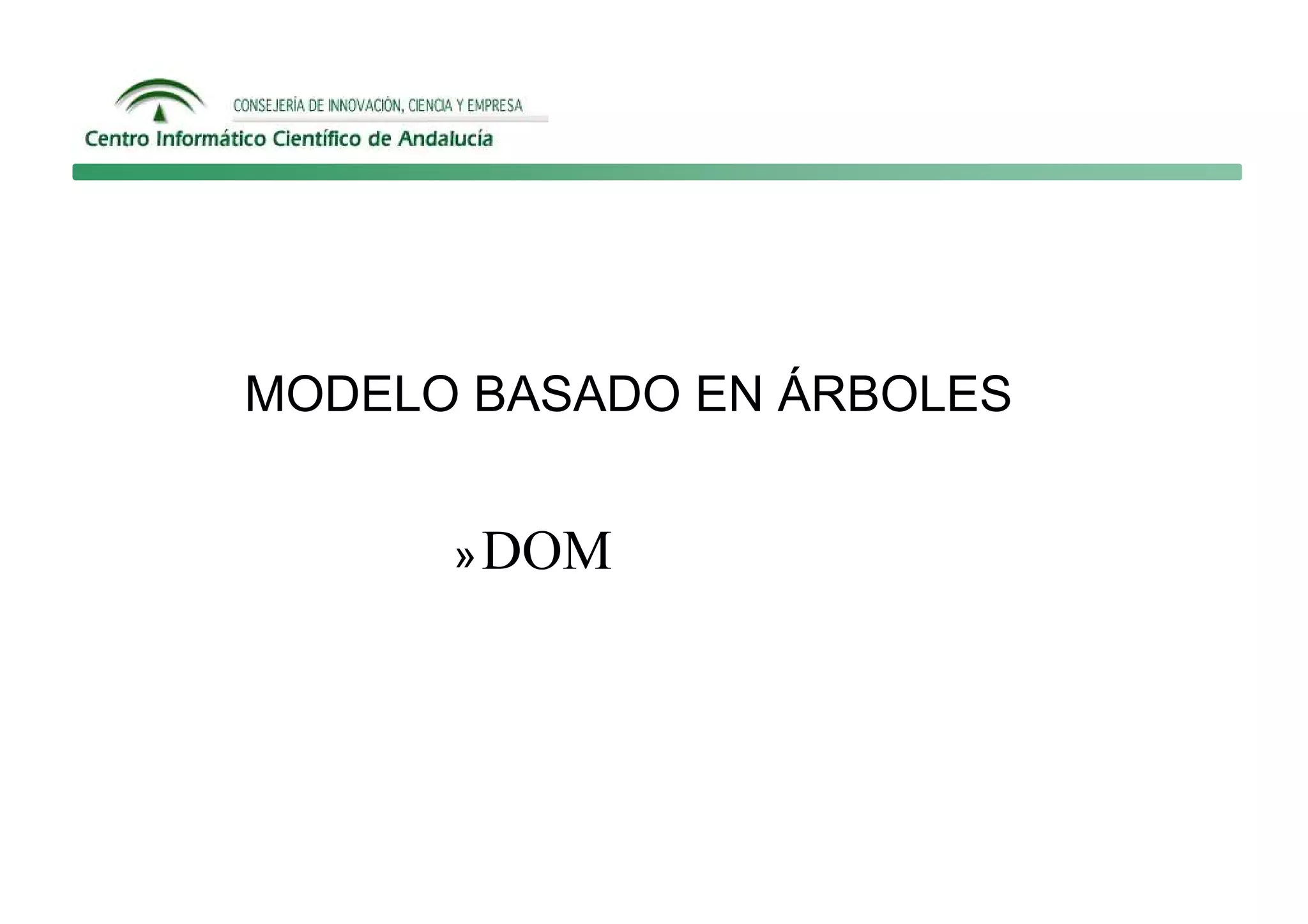 CONSEJERÍA DE INNOVACIÓN, CIENCIA Y EMPRESA
Centro Informático Científico de Andalucía

MODELO BASADO EN ÁRBOLES

» DOM